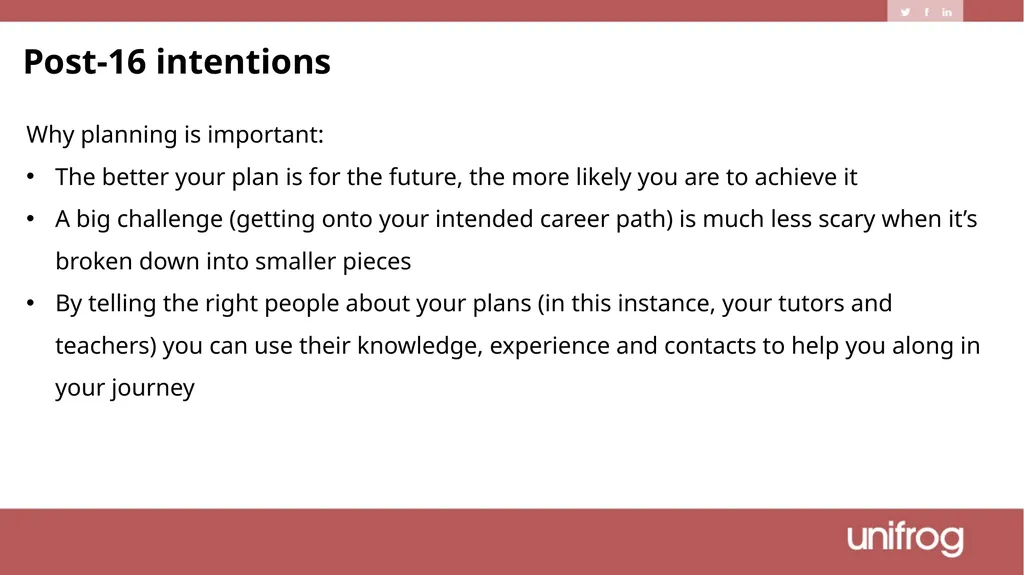 Post-16 intentions

Why planning is important:

• The better your plan is for the future, the more likely you are to achieve it

• A big challenge (getting onto your intended career path) is much less scary when it's broken down into smaller pieces

• By telling the right people about your plans (in this instance, your tutors and teachers) you can use their knowledge, experience and contacts to help you along in your journey

unifrog